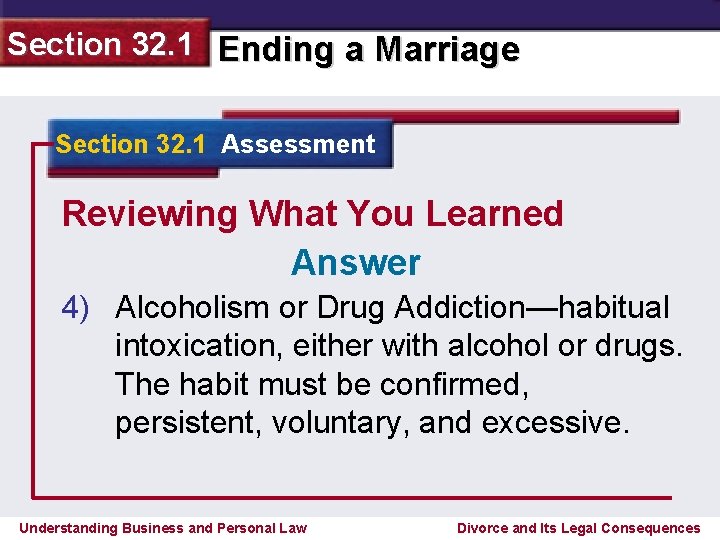 Section 32.1 Ending a Marriage

Section 32.1 Assessment

Reviewing What You Learned

Answer

4) Alcoholism or Drug Addiction—habitual intoxication, either with alcohol or drugs. The habit must be confirmed, persistent, voluntary, and excessive.

Understanding Business and Personal Law

Divorce and Its Legal Consequences